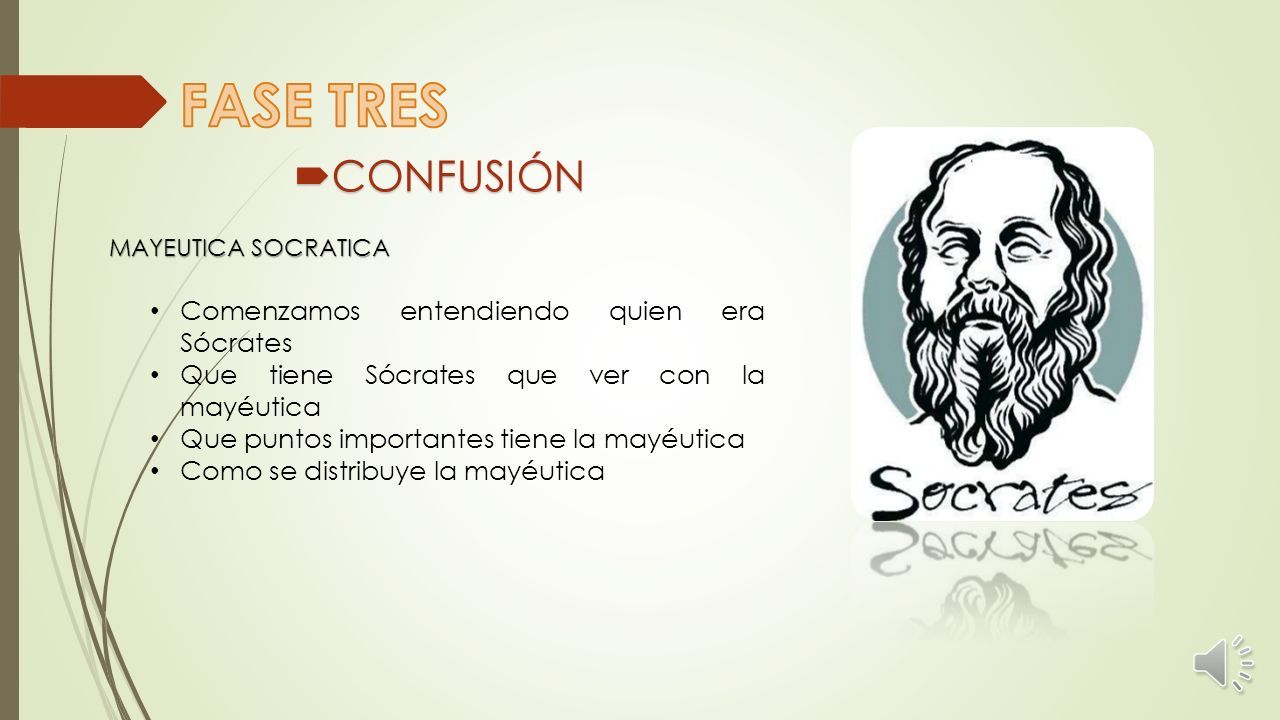 FASE TRES

CONFUSIÓN

MAYEUTICA SOCRATICA

• Comenzamos entendiendo quien era Sócrates
• Que tiene Sócrates que ver con la mayéutica
• Que puntos importantes tiene la mayéutica
• Como se distribuye la mayéutica

Socrates